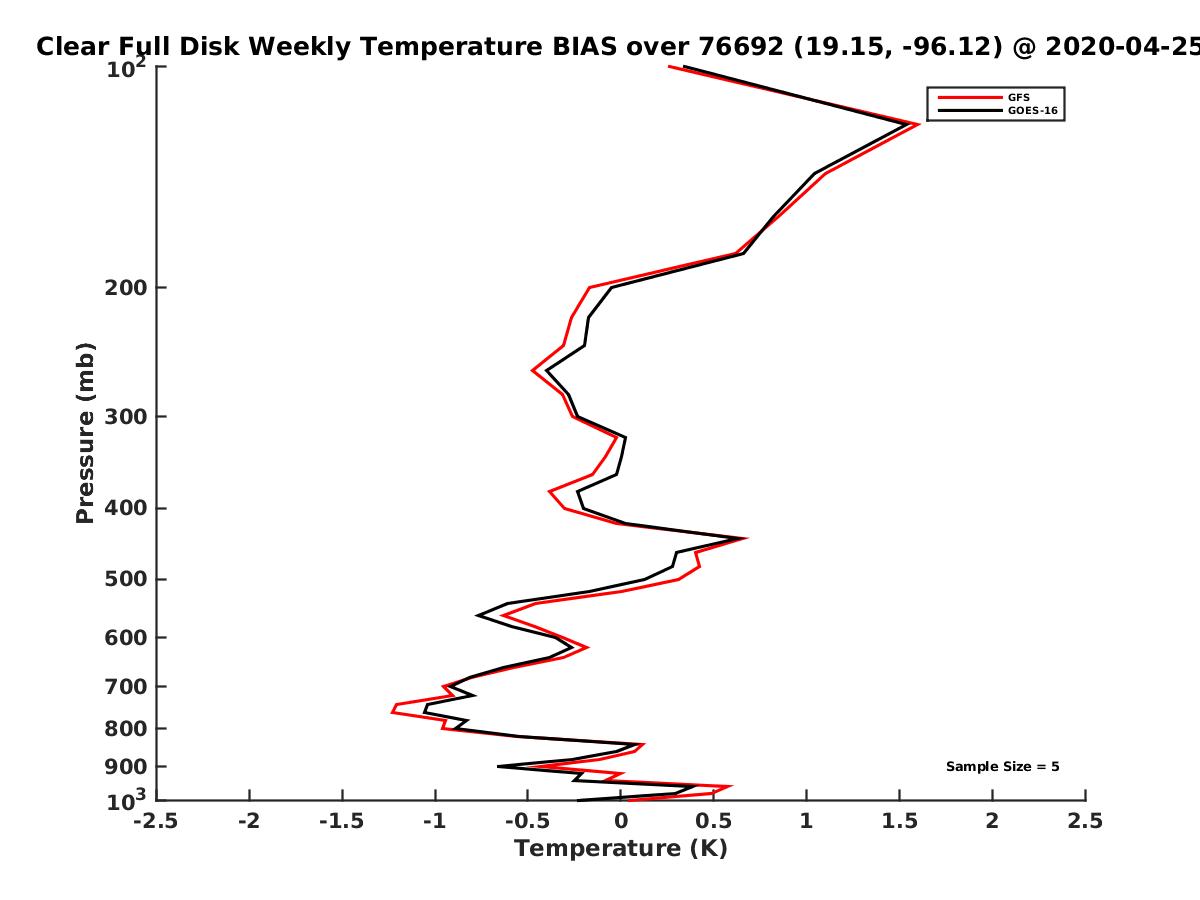 Clear Full Disk Weekly Temperature BIAS over 76692 (19.15, -96.12) @ 2020-04-25

GFS
GOES-16

Pressure (mb)

$10^2$
200
300
400
500
600
700
800
900
$10^3$

Sample Size = 5

-2.5 -2 -1.5 -1 -0.5 0 0.5 1 1.5 2 2.5

Temperature (K)